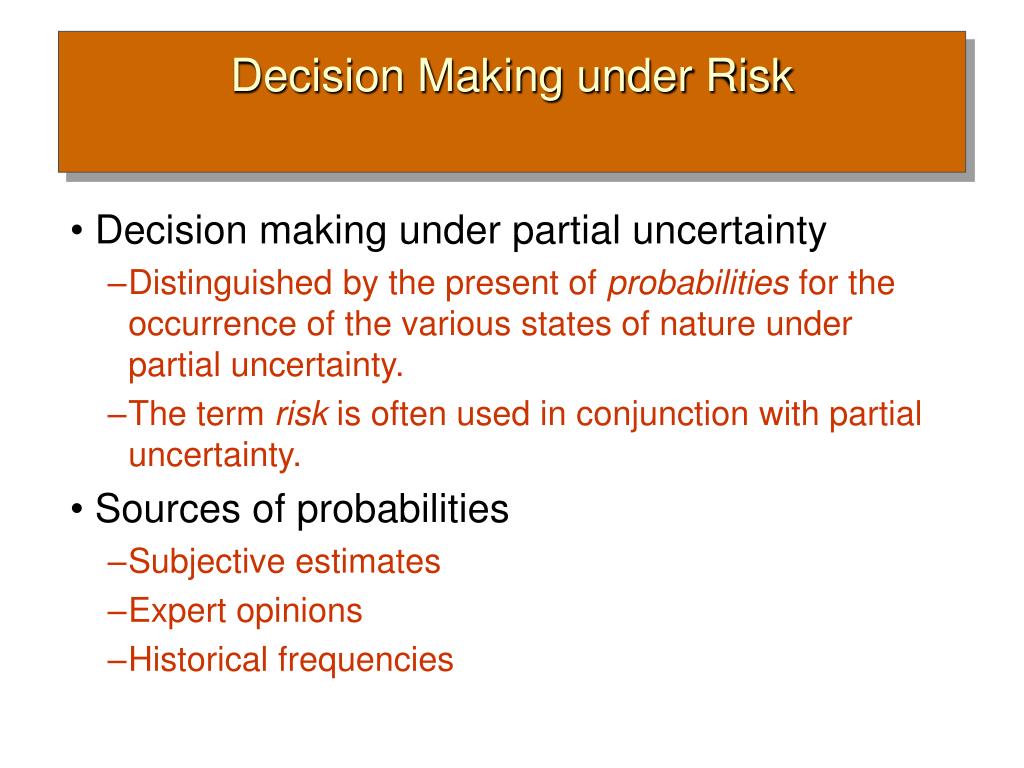 Decision Making under Risk

• Decision making under partial uncertainty
–Distinguished by the present of probabilities for the occurrence of the various states of nature under partial uncertainty.
–The term risk is often used in conjunction with partial uncertainty.

• Sources of probabilities
–Subjective estimates
–Expert opinions
–Historical frequencies